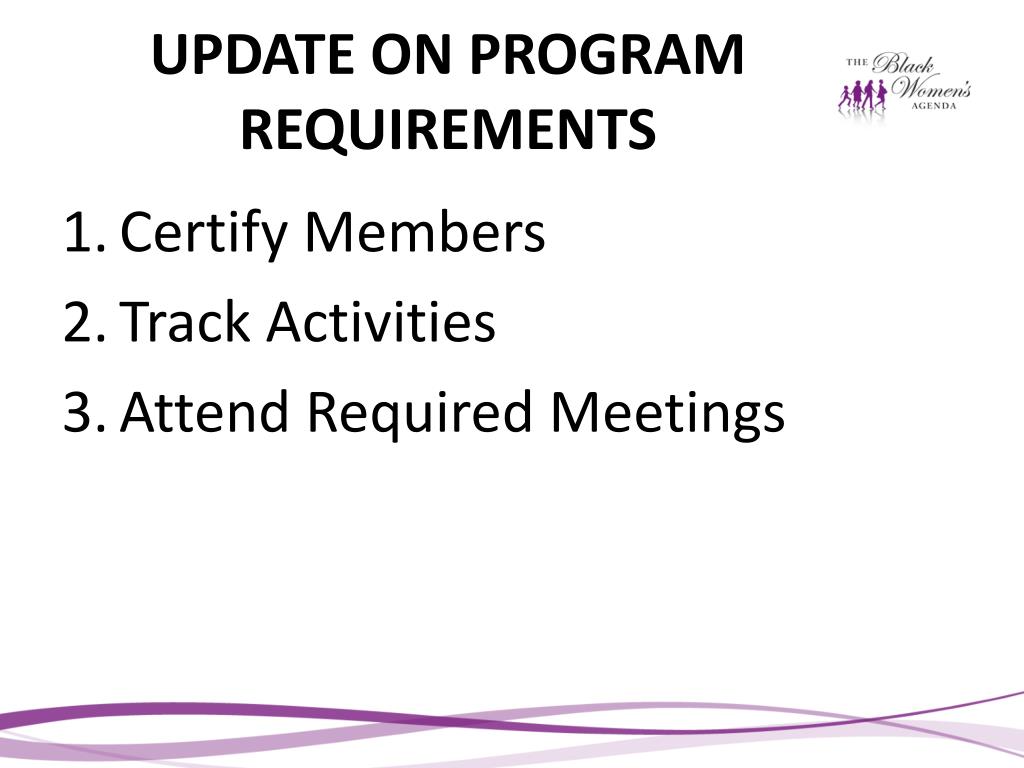 UPDATE ON PROGRAM REQUIREMENTS

THE Black Women's AGENDA

1. Certify Members
2. Track Activities
3. Attend Required Meetings